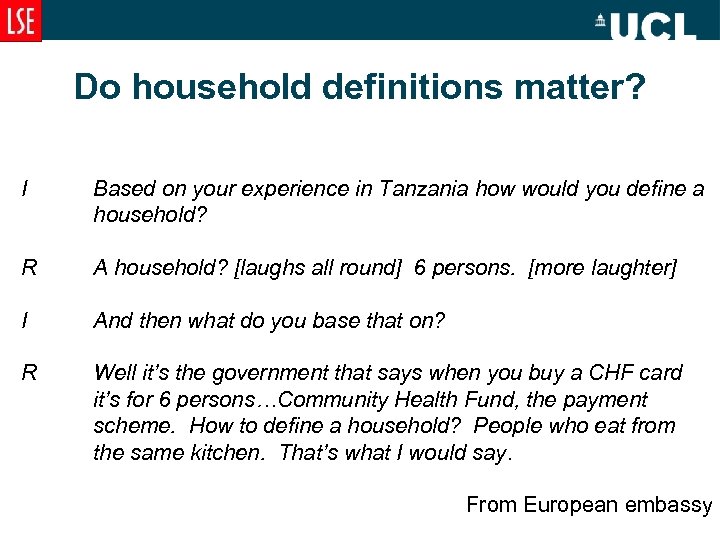 LSE

UCL

Do household definitions matter?

I Based on your experience in Tanzania how would you define a household?

R A household? [laughs all round] 6 persons. [more laughter]

I And then what do you base that on?

R Well it's the government that says when you buy a CHF card it's for 6 persons…Community Health Fund, the payment scheme. How to define a household? People who eat from the same kitchen. That's what I would say.

From European embassy